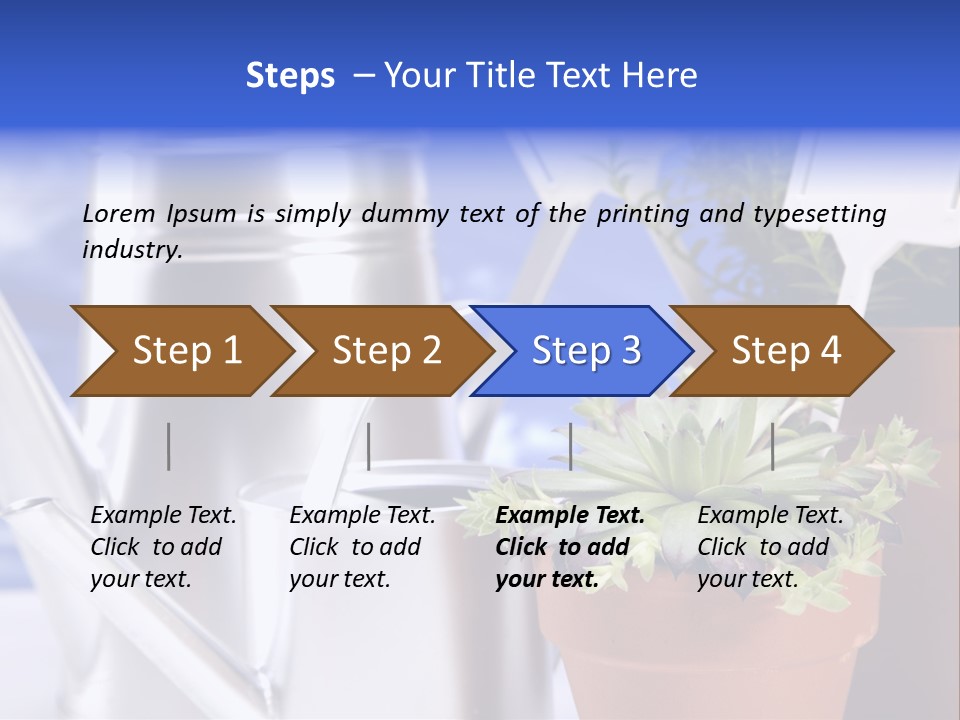 Steps – Your Title Text Here

Lorem Ipsum is simply dummy text of the printing and typesetting industry.

Step 1

Step 2

Step 3

Step 4

Example Text. Click to add your text.

Example Text. Click to add your text.

Example Text. Click to add your text.

Example Text. Click to add your text.